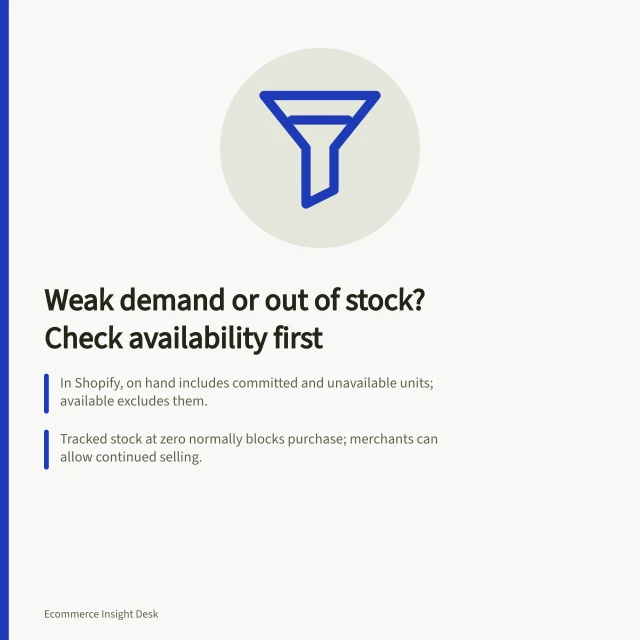 Weak demand or out of stock? Check availability first

In Shopify, on hand includes committed and unavailable units; available excludes them.

Tracked stock at zero normally blocks purchase; merchants can allow continued selling.

Ecommerce Insight Desk